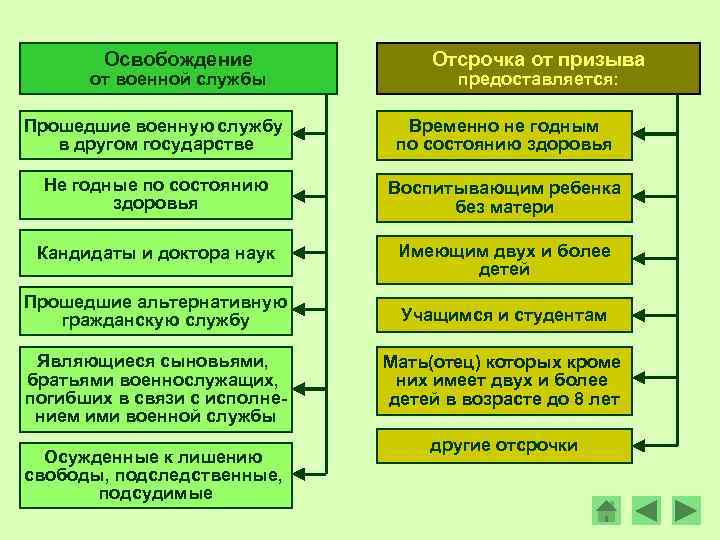 Освобождение от военной службы

Прошедшие военную службу в другом государстве

Не годные по состоянию здоровья

Кандидаты и доктора наук

Прошедшие альтернативную гражданскую службу

Являющиеся сыновьями, братьями военнослужащих, погибших в связи с исполнением ими военной службы

Осужденные к лишению свободы, подследственные, подсудимые

Отсрочка от призыва предоставляется:

Временно не годным по состоянию здоровья

Воспитывающим ребенка без матери

Имеющим двух и более детей

Учащимся и студентам

Мать(отец) которых кроме них имеет двух и более детей в возрасте до 8 лет

другие отсрочки